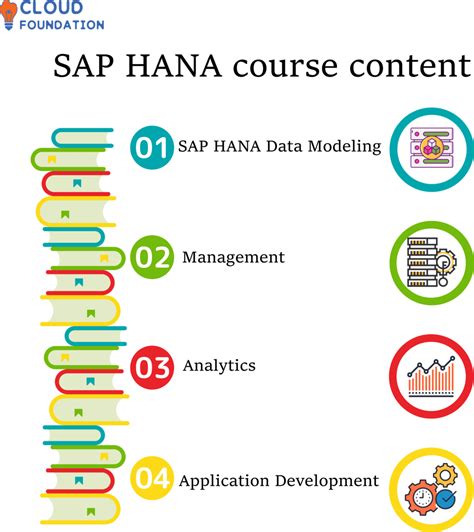 CLOUD FOUNDATION

SAP HANA course content

01 SAP HANA Data Modeling

02 Management

03 Analytics

04 Application Development